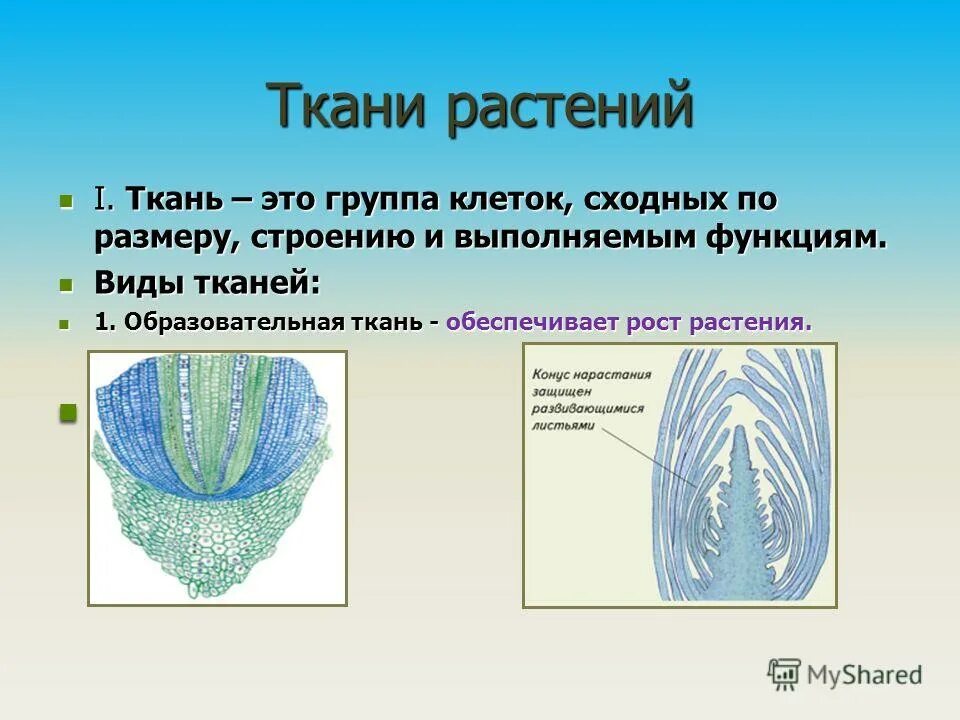 Ткани растений

I. Ткань – это группа клеток, сходных по размеру, строению и выполняемым функциям.

Виды тканей:

1. Образовательная ткань - обеспечивает рост растения.

Конус нарастания защищен развивающимися листьями

MyShared